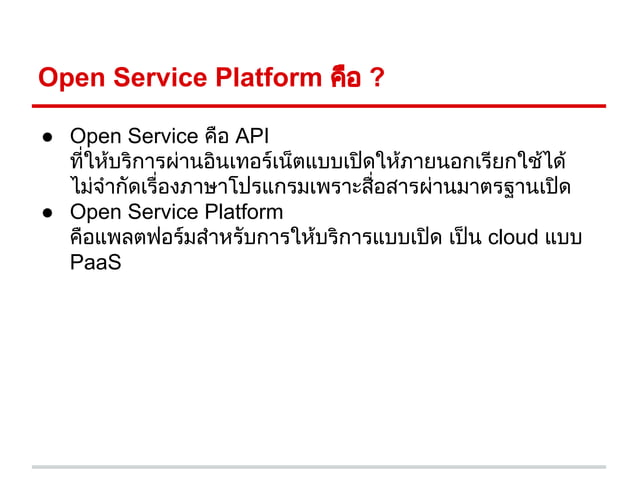 Open Service Platform คือ ?

● Open Service คือ API ที่ให้บริการผ่านอินเทอร์เน็ตแบบเปิดให้ภายนอกเรียกใช้ได้ ไม่จำกัดเรื่องภาษาโปรแกรมเพราะสื่อสารผ่านมาตรฐานเปิด
● Open Service Platform คือแพลตฟอร์มสำหรับการให้บริการแบบเปิด เป็น cloud แบบ PaaS